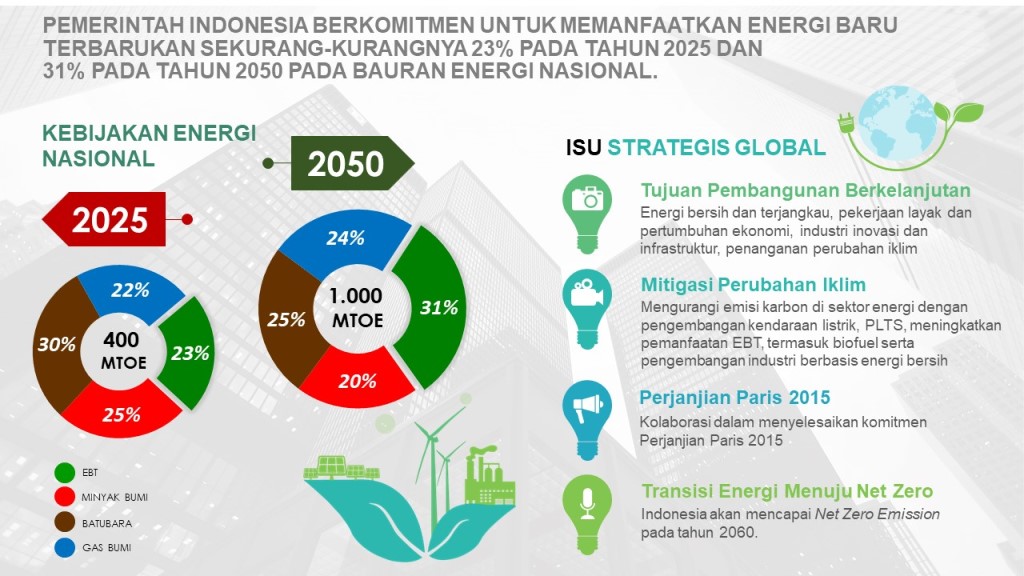 PEMERINTAH INDONESIA BERKOMITMEN UNTUK MEMANFAATKAN ENERGI BARU TERBARUKAN SEKURANG-KURANGNYA 23% PADA TAHUN 2025 DAN 31% PADA TAHUN 2050 PADA BAURAN ENERGI NASIONAL.

KEBIJAKAN ENERGI NASIONAL

2025

22%
30%
400 MTOE
23%
25%

2050

24%
25%
1.000 MTOE
31%
20%

EBT
MINYAK BUMI
BATUBARA
GAS BUMI

ISU STRATEGIS GLOBAL

Tujuan Pembangunan Berkelanjutan
Energi bersih dan terjangkau, pekerjaan layak dan pertumbuhan ekonomi, industri inovasi dan infrastruktur, penanganan perubahan iklim

Mitigasi Perubahan Iklim
Mengurangi emisi karbon di sektor energi dengan pengembangan kendaraan listrik, PLTS, meningkatkan pemanfaatan EBT, termasuk biofuel serta pengembangan industri berbasis energi bersih

Perjanjian Paris 2015
Kolaborasi dalam menyelesaikan komitmen Perjanjian Paris 2015

Transisi Energi Menuju Net Zero
Indonesia akan mencapai Net Zero Emission pada tahun 2060.